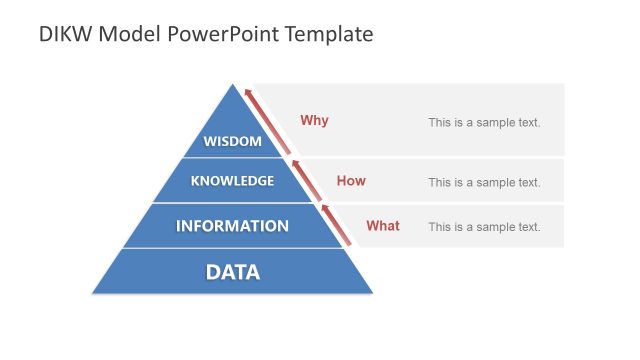 DIKW Model PowerPoint Template

WISDOM

Why

This is a sample text.

KNOWLEDGE

How

This is a sample text.

INFORMATION

What

This is a sample text.

DATA